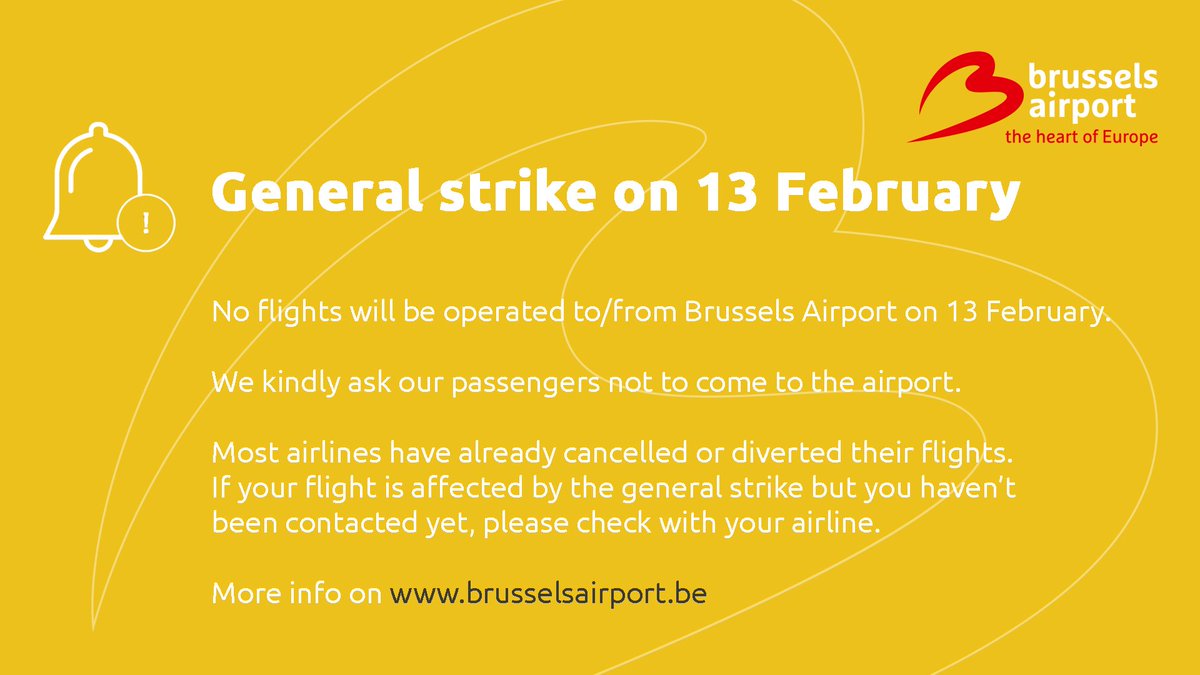 brussels airport
the heart of Europe

!

General strike on 13 February

No flights will be operated to/from Brussels Airport on 13 February.

We kindly ask our passengers not to come to the airport.

Most airlines have already cancelled or diverted their flights. If your flight is affected by the general strike but you haven't been contacted yet, please check with your airline.

More info on www.brusselsairport.be